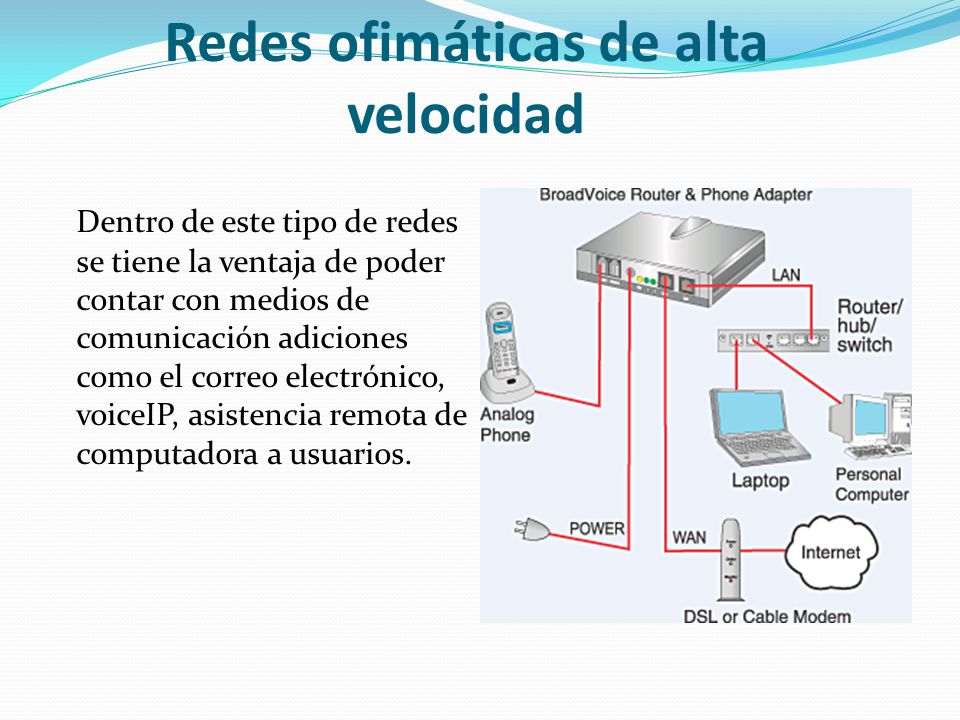 Redes ofimáticas de alta velocidad

Dentro de este tipo de redes se tiene la ventaja de poder contar con medios de comunicación adiciones como el correo electrónico, voiceIP, asistencia remota de computadora a usuarios.

BroadVoice Router & Phone Adapter

LAN

Router/ hub/ switch

Analog Phone

Laptop

Personal Computer

POWER

WAN

Internet

DSL or Cable Modem